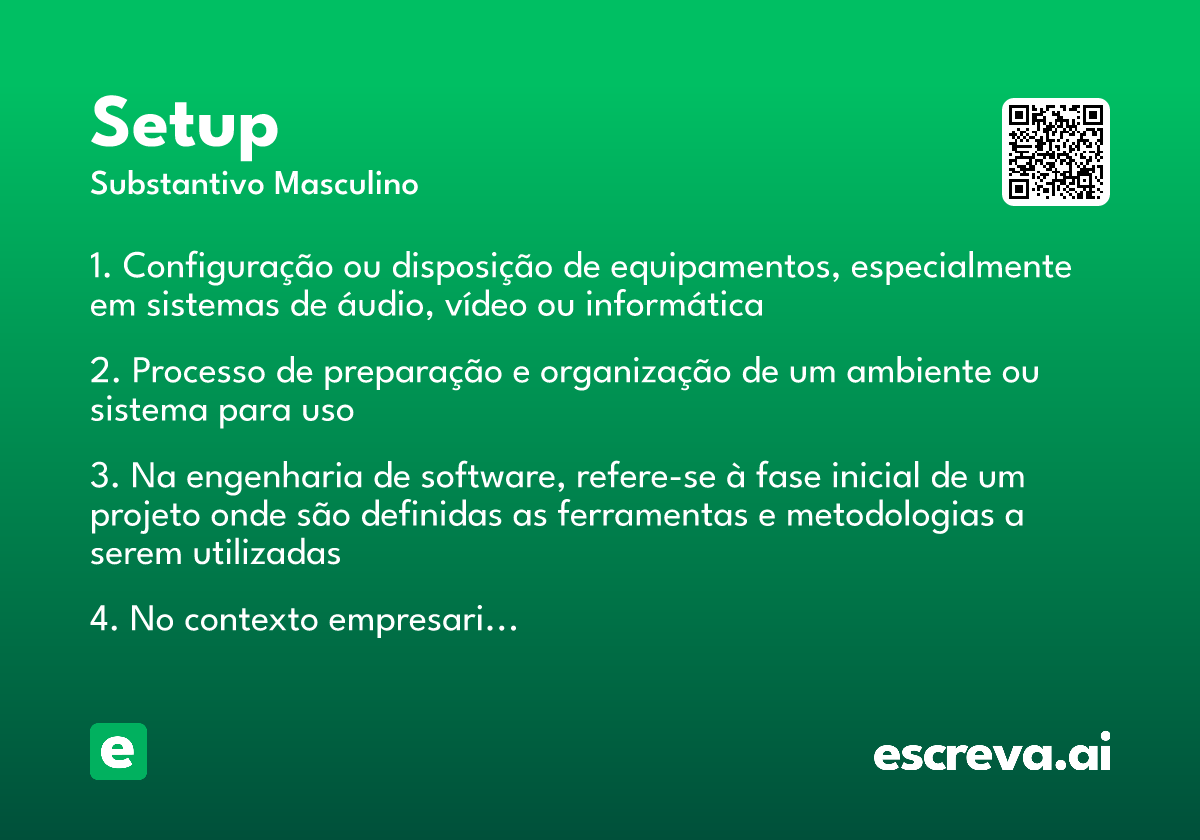 Setup
Substantivo Masculino

1. Configuração ou disposição de equipamentos, especialmente em sistemas de áudio, vídeo ou informática

2. Processo de preparação e organização de um ambiente ou sistema para uso

3. Na engenharia de software, refere-se à fase inicial de um projeto onde são definidas as ferramentas e metodologias a serem utilizadas

4. No contexto empresari...

e

escreva.ai